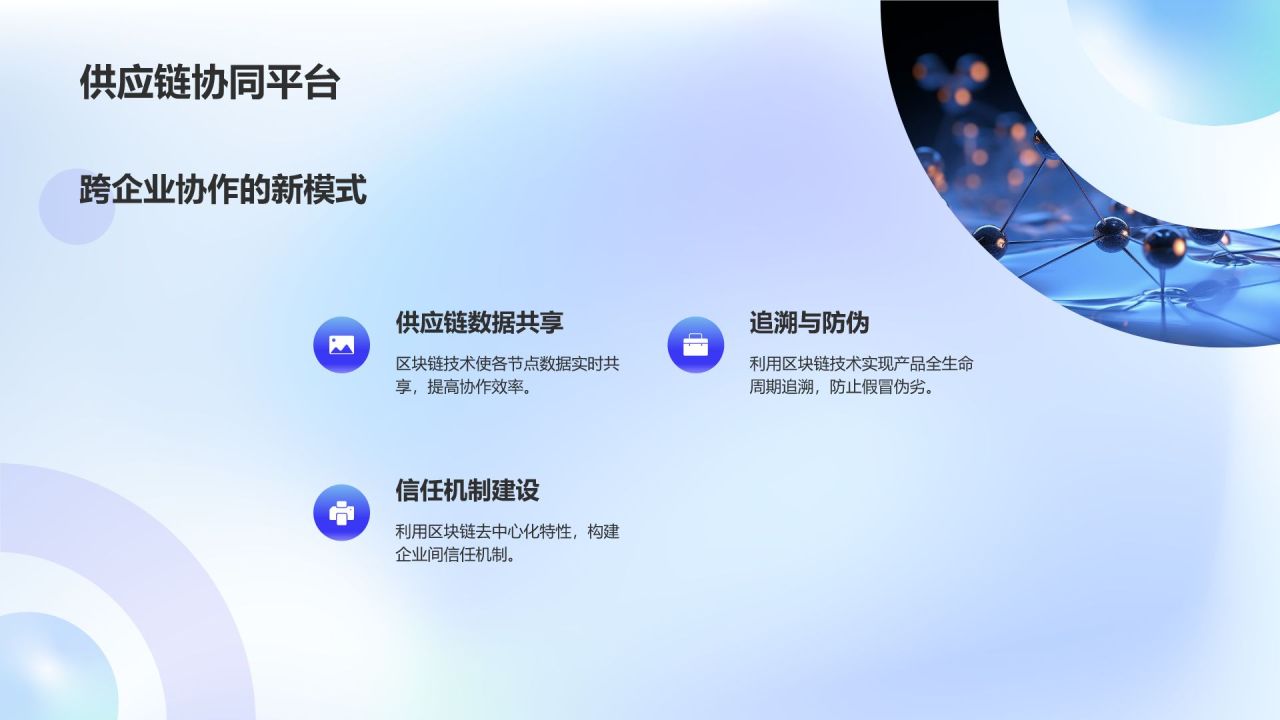 供应链协同平台

跨企业协作的新模式

供应链数据共享

区块链技术使各节点数据实时共享，提高协作效率。

追溯与防伪

利用区块链技术实现产品全生命周期追溯，防止假冒伪劣。

信任机制建设

利用区块链去中心化特性，构建企业间信任机制。